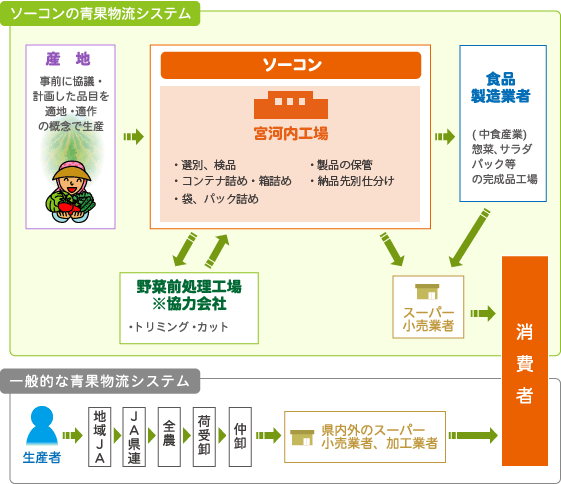 ソーコンの青果物流システム

産　地

事前に協議・計画した品目を適地・適作の概念で生産

ソーコン

宮河内工場

・選別、検品
・コンテナ詰め・箱詰め
・袋、パック詰め
・製品の保管
・納品先別仕分け

食品製造業者

(中食産業)
惣菜、サラダパック等の完成品工場

野菜前処理工場
※協力会社

・トリミング・カット

スーパー
小売業者

消費者

一般的な青果物流システム

生産者

地域JA

JA県連

全農

荷受卸

仲卸

県内外のスーパー
小売業者、加工業者